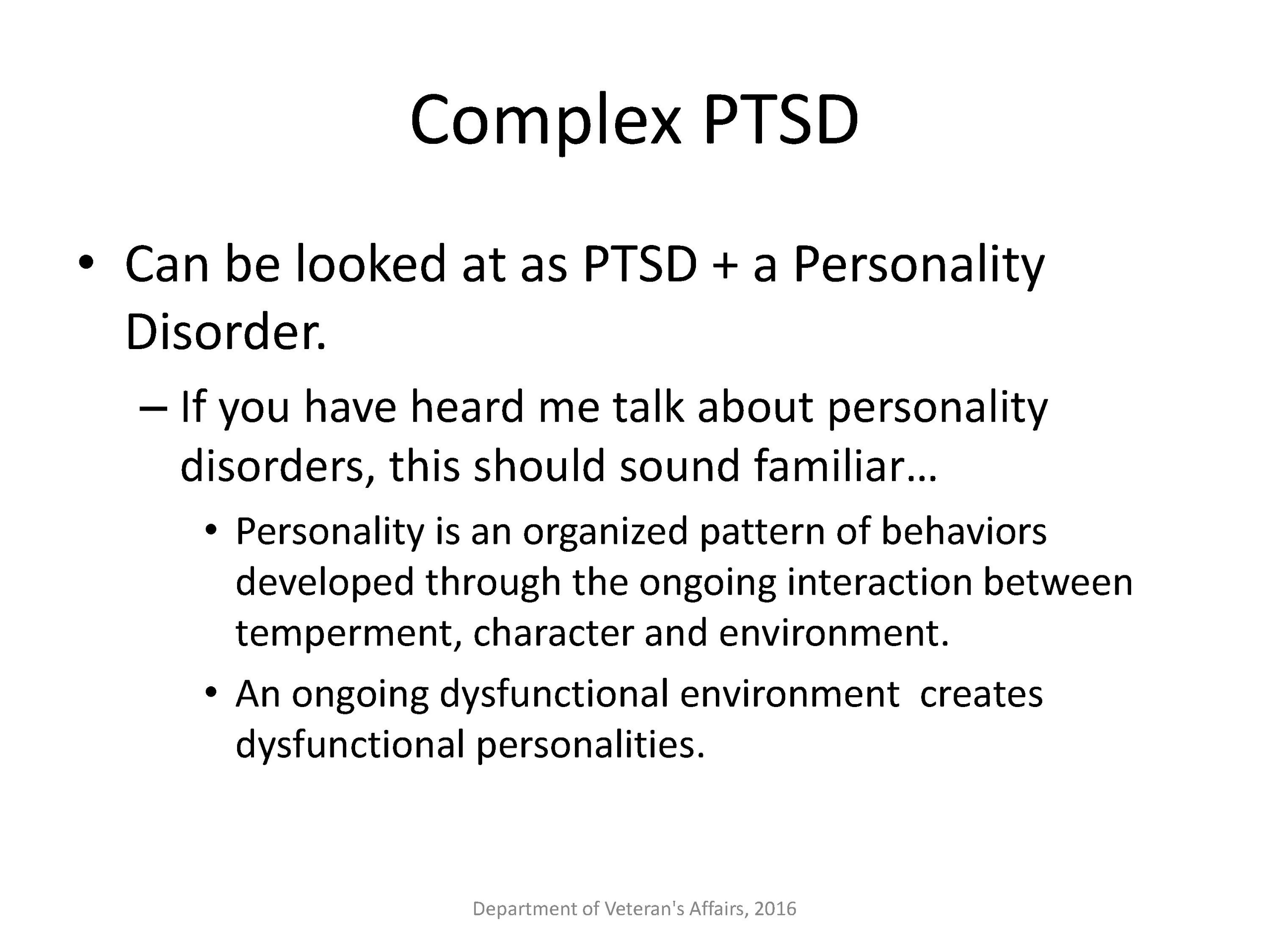 Complex PTSD

• Can be looked at as PTSD + a Personality Disorder.

– If you have heard me talk about personality disorders, this should sound familiar…

• Personality is an organized pattern of behaviors developed through the ongoing interaction between temperment, character and environment.

• An ongoing dysfunctional environment creates dysfunctional personalities.

Department of Veteran's Affairs, 2016